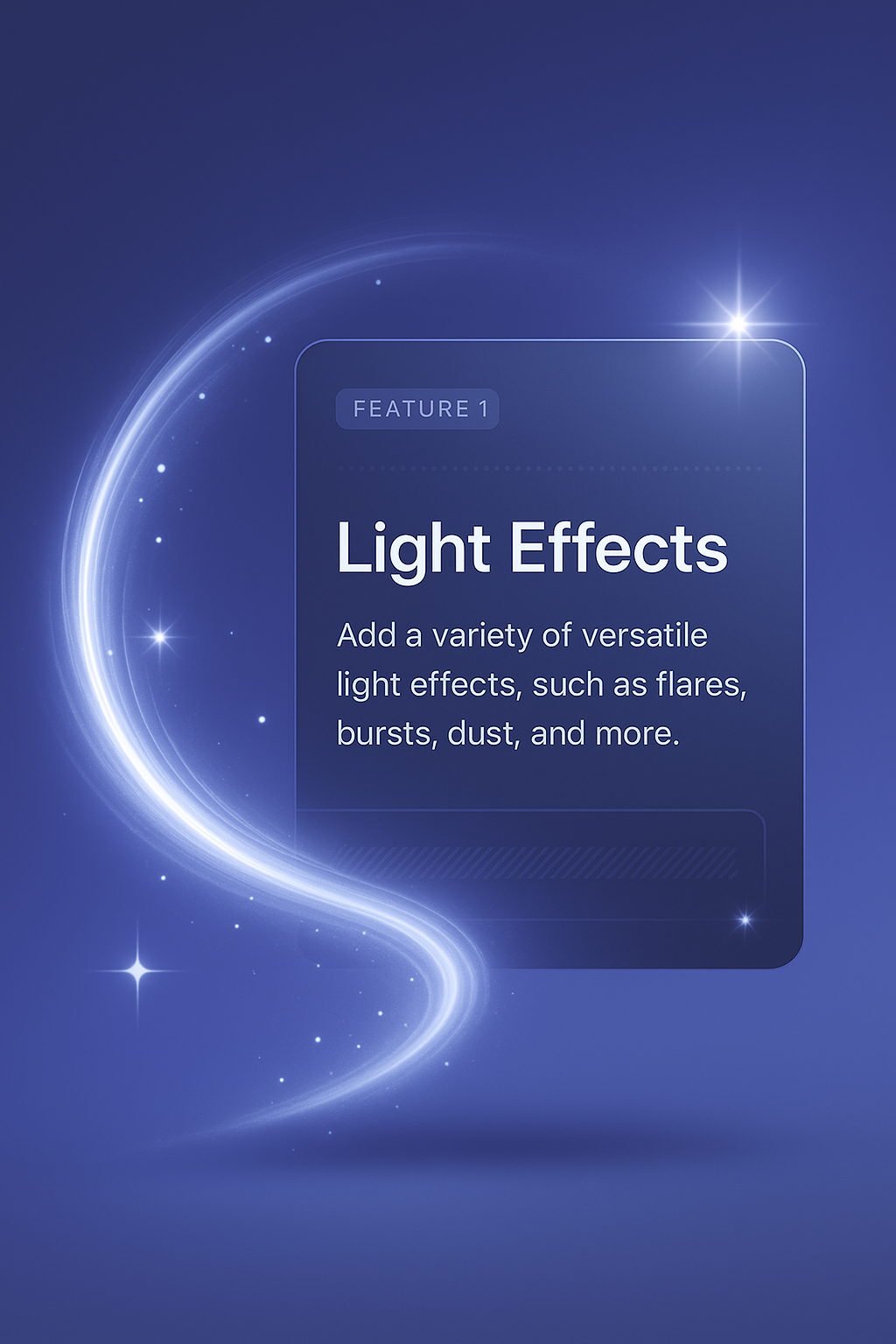 FEATURE 1

Light Effects

Add a variety of versatile light effects, such as flares, bursts, dust, and more.